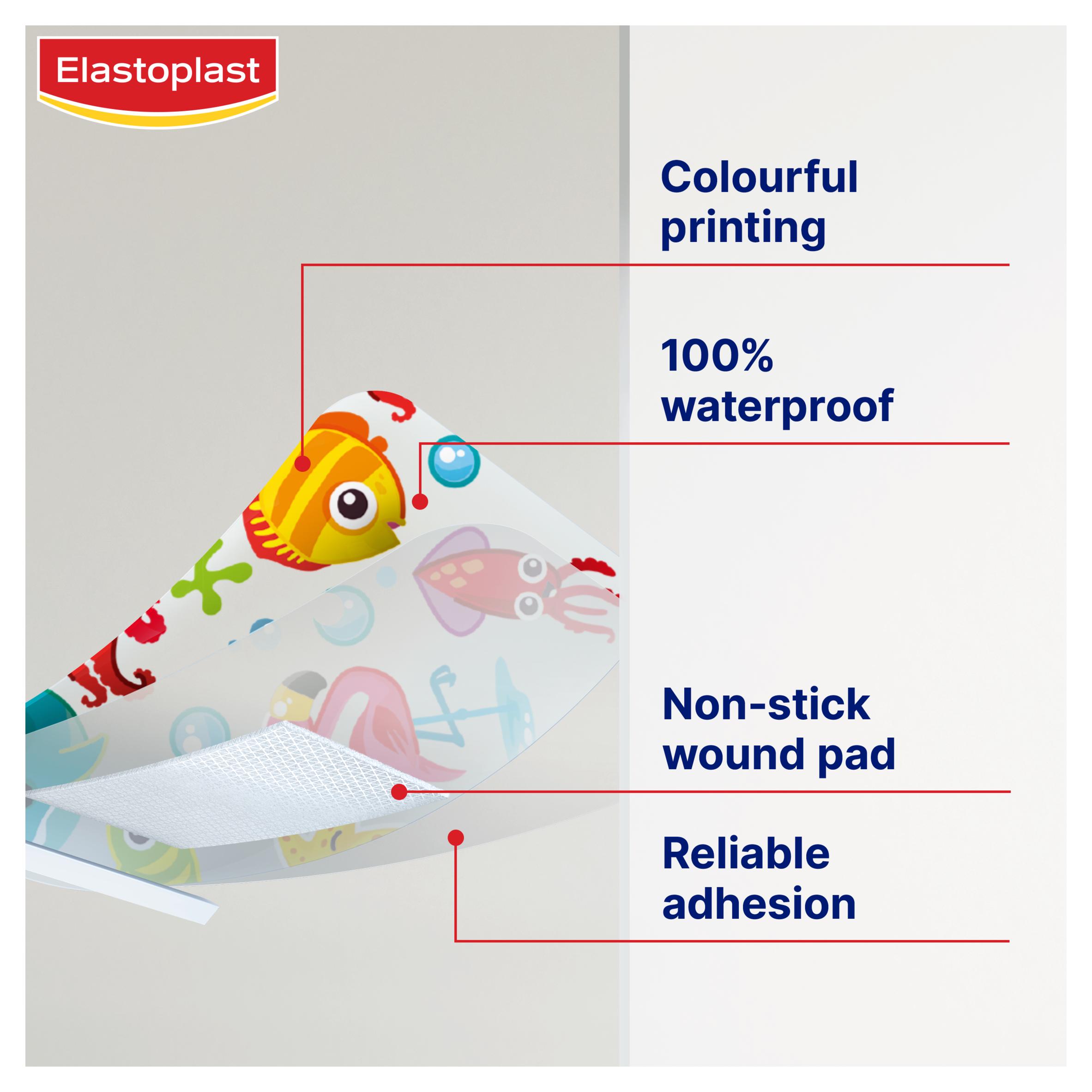 Elastoplast

Colourful printing

100% waterproof

Non-stick wound pad

Reliable adhesion